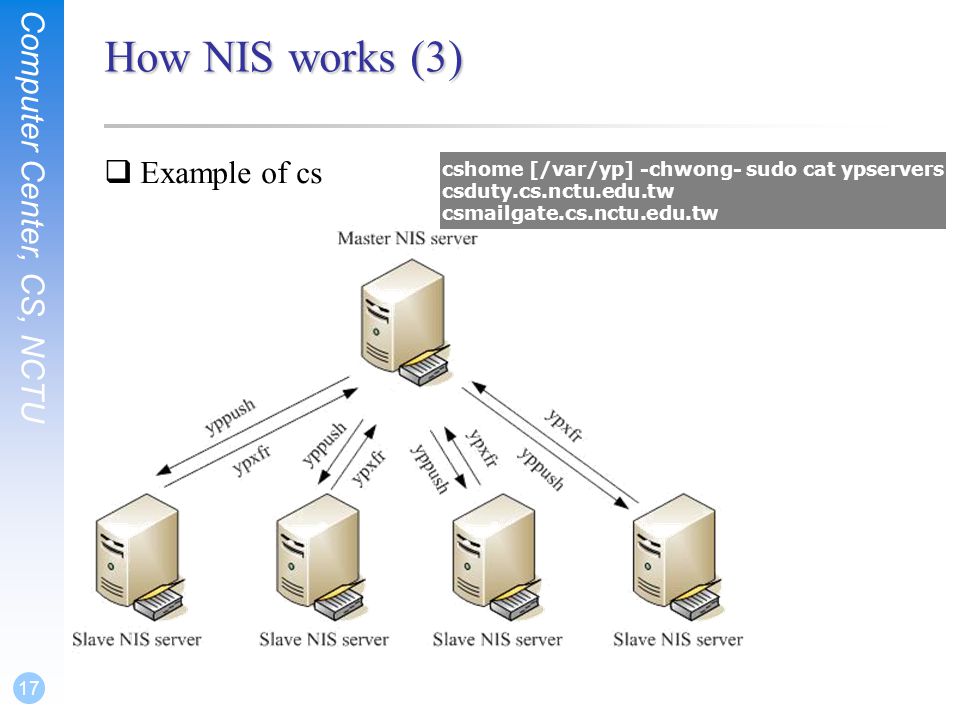 Computer Center, CS, NCTU

How NIS works (3)

❑ Example of cs

cshome [/var/yp] -chwong- sudo cat ypservers
csduty.cs.nctu.edu.tw
csmailgate.cs.nctu.edu.tw

Master NIS server

yppush
ypxfr
yppush
ypxfr
yppush
ypxfr
ypxfr
yppush

Slave NIS server
Slave NIS server
Slave NIS server
Slave NIS server

17